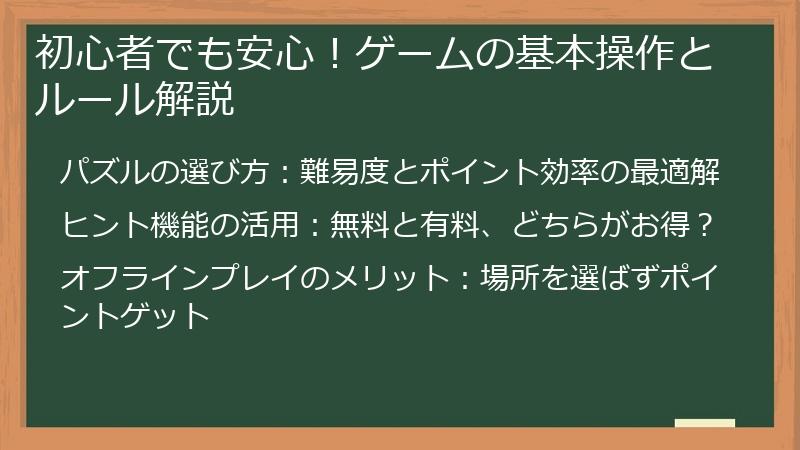 初心者でも安心！ゲームの基本操作とルール解説

パズルの選び方：難易度とポイント効率の最適解

ヒント機能の活用：無料と有料、どちらがお得？

オフラインプレイのメリット：場所を選ばずポイントゲット